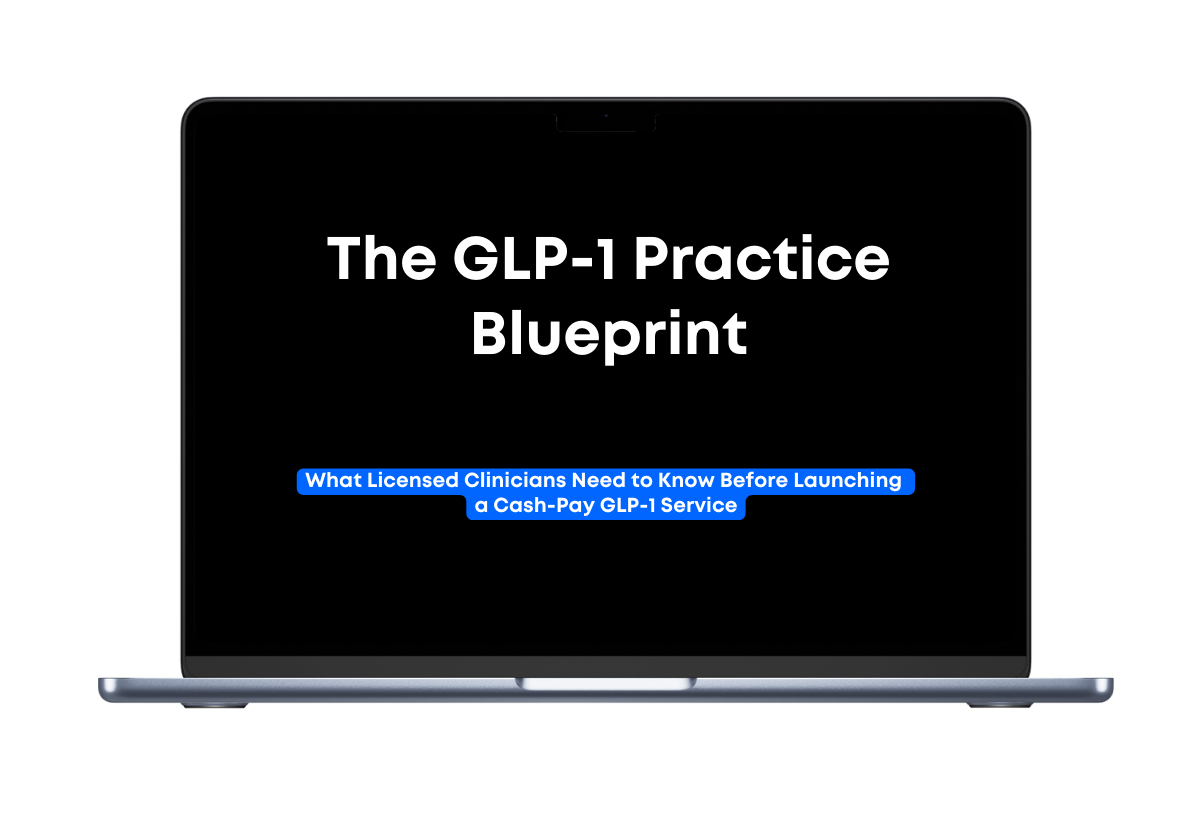 The GLP-1 Practice Blueprint

What Licensed Clinicians Need to Know Before Launching a Cash-Pay GLP-1 Service